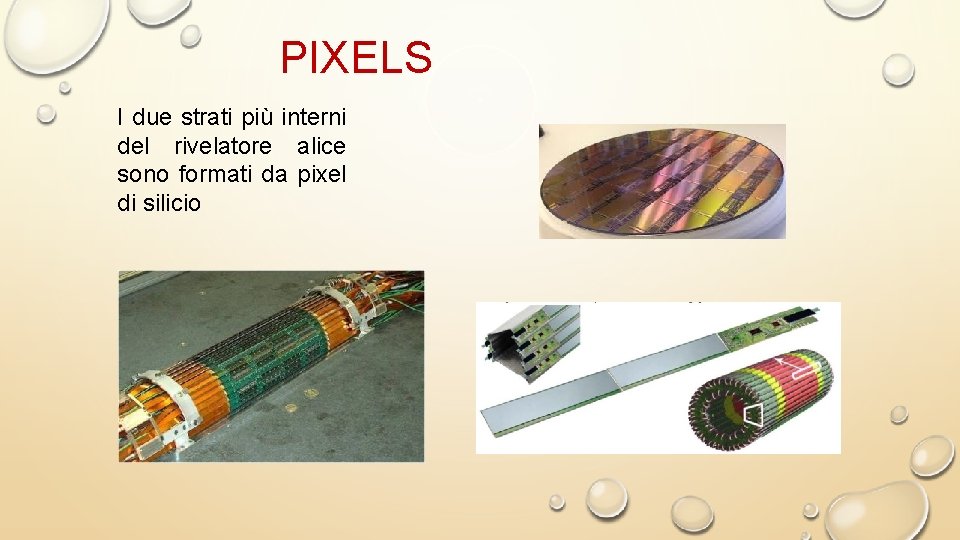 PIXELS

I due strati più interni del rivelatore alice sono formati da pixel di silicio